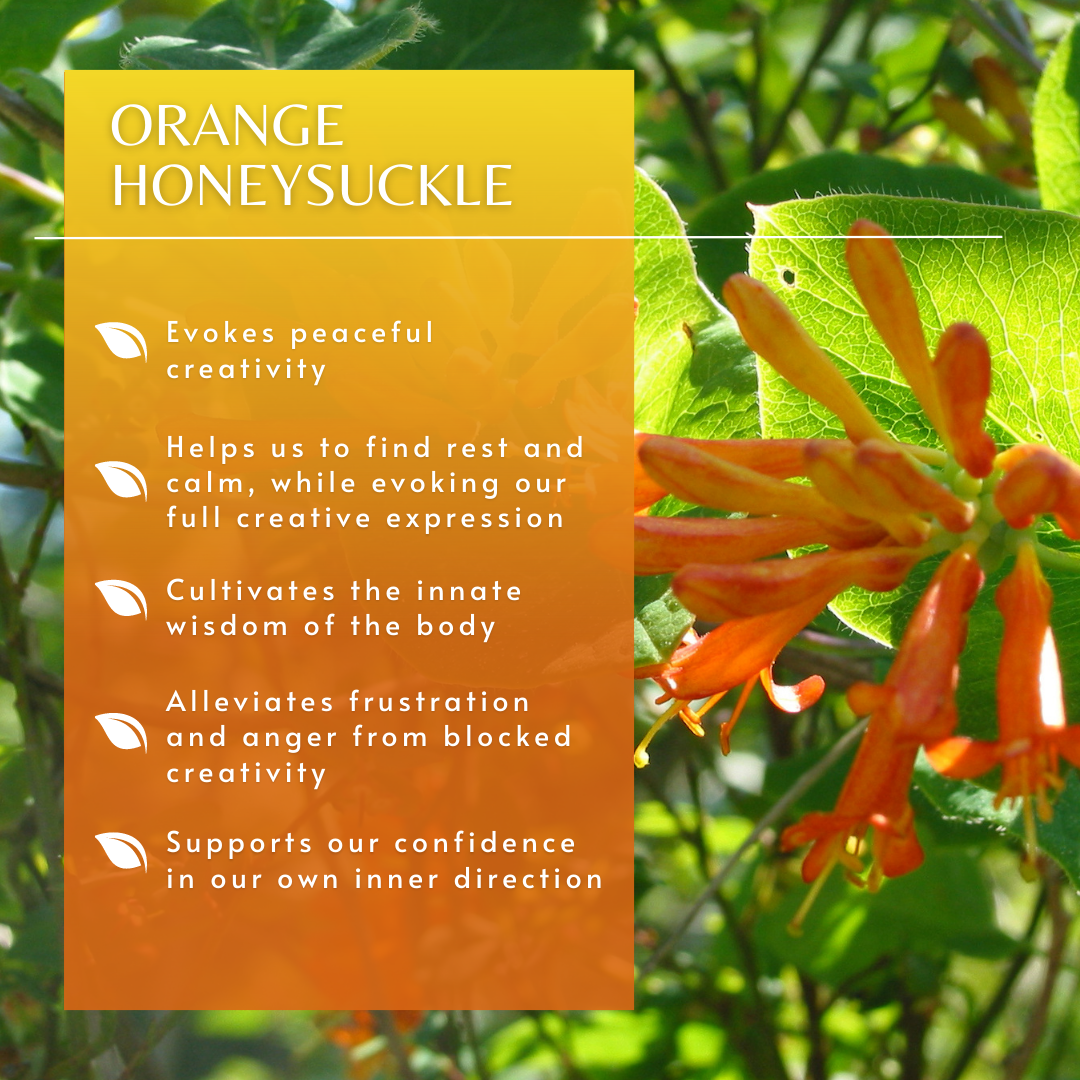 ORANGE HONEYSUCKLE

Evokes peaceful creativity

Helps us to find rest and calm, while evoking our full creative expression

Cultivates the innate wisdom of the body

Alleviates frustration and anger from blocked creativity

Supports our confidence in our own inner direction